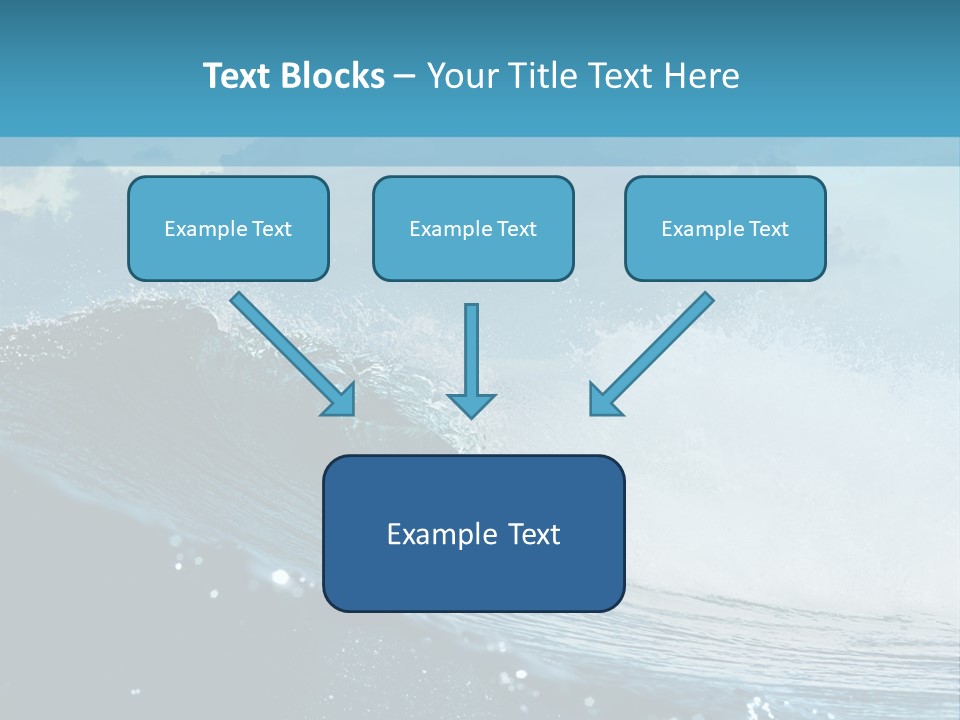 Text Blocks – Your Title Text Here

Example Text

Example Text

Example Text

Example Text